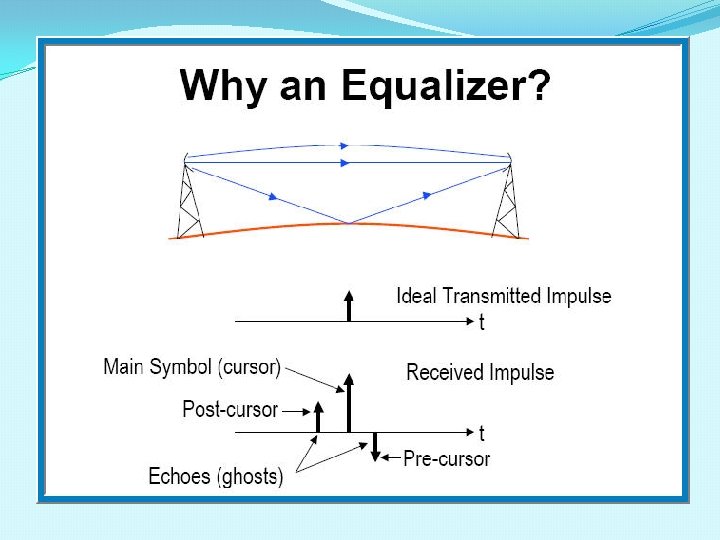 Why an Equalizer?

Ideal Transmitted Impulse

t

Main Symbol (cursor)

Received Impulse

Post-cursor

t

Pre-cursor

Echoes (ghosts)